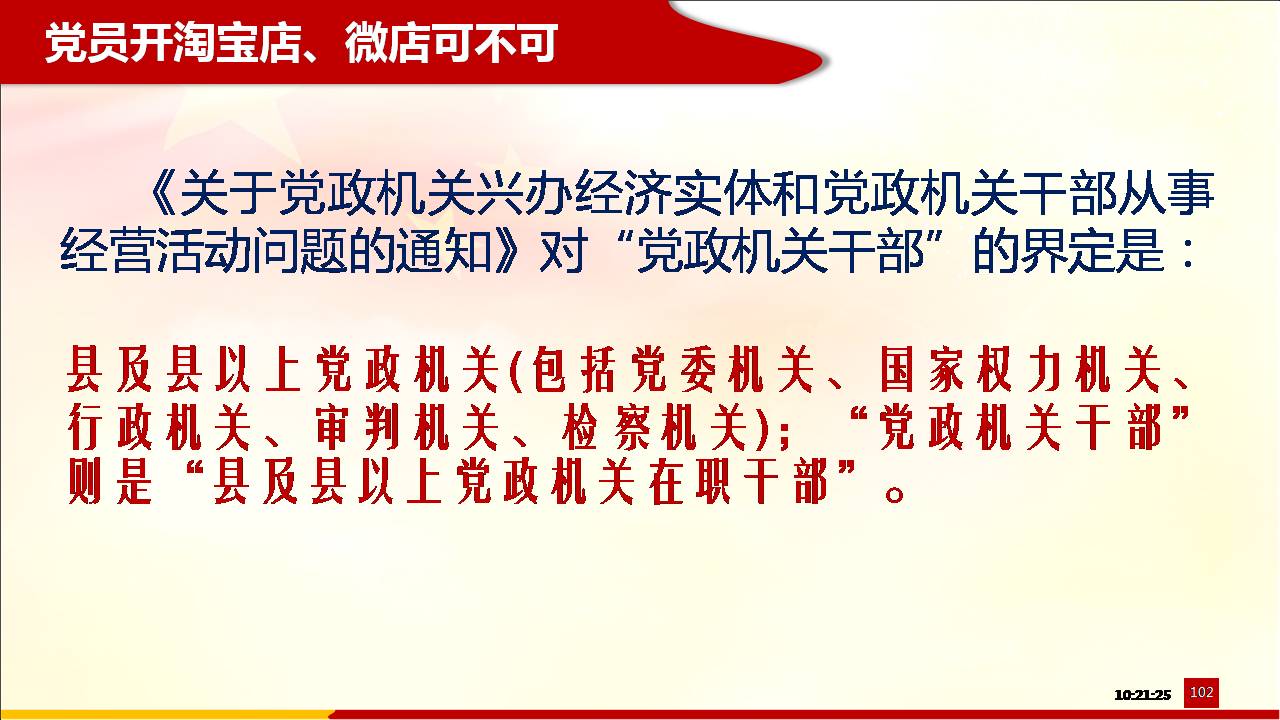 党员开淘宝店、微店可不可

《关于党政机关兴办经济实体和党政机关干部从事经营活动问题的通知》对“党政机关干部”的界定是：

县及县以上党政机关(包括党委机关、国家权力机关、行政机关、审判机关、检察机关)；“党政机关干部”则是“县及县以上党政机关在职干部”。

10:21:25

102